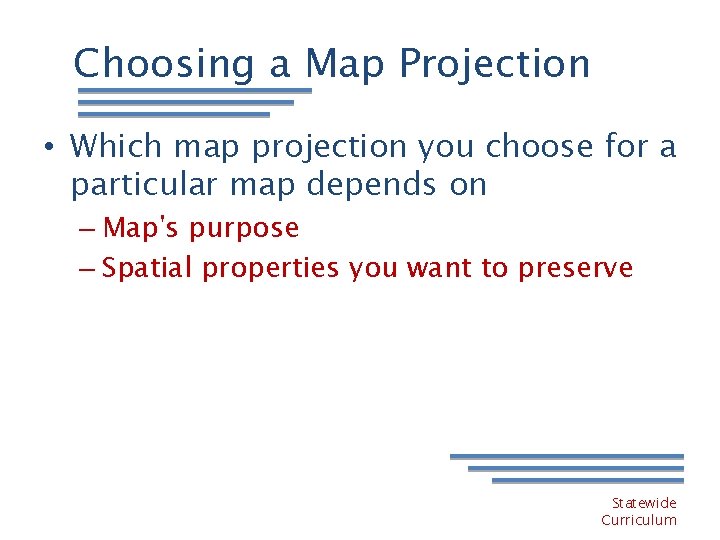 Choosing a Map Projection

• Which map projection you choose for a particular map depends on

– Map's purpose

– Spatial properties you want to preserve

Statewide Curriculum